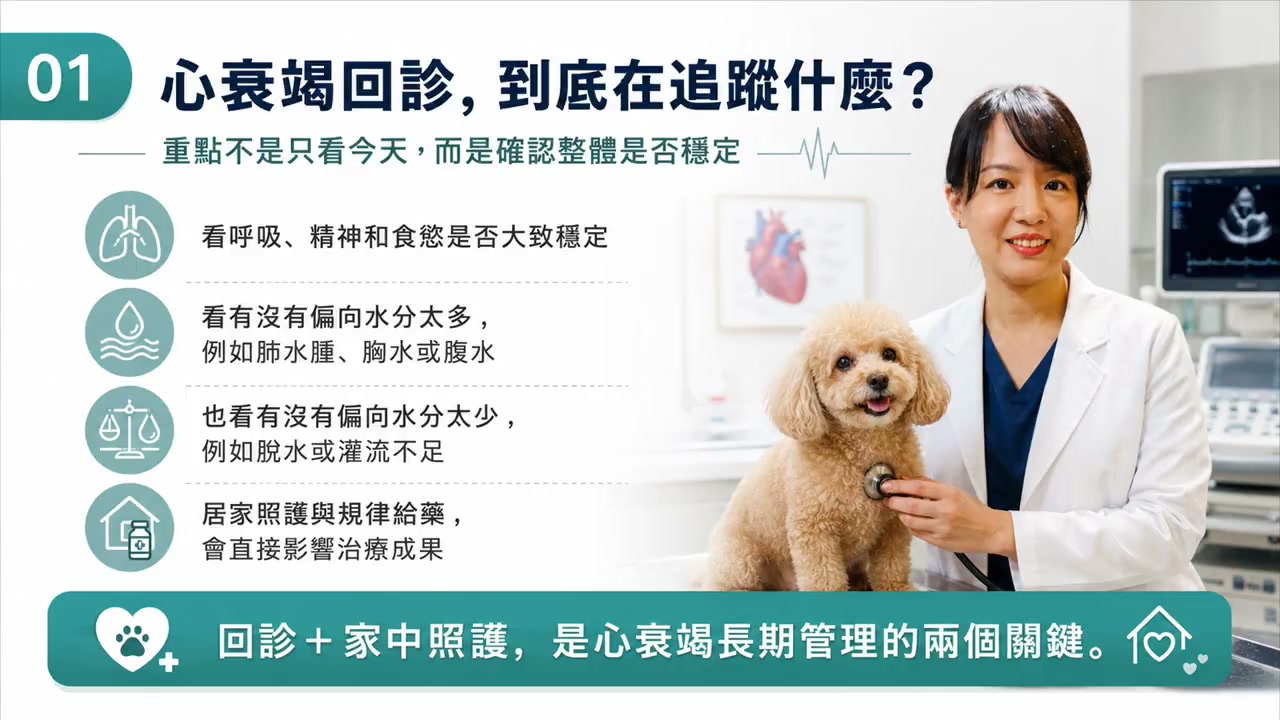 01 心衰竭回診，到底在追蹤什麼？

重點不是只看今天，而是確認整體是否穩定

看呼吸、精神和食慾是否大致穩定

看有沒有偏向水分太多，例如肺水腫、胸水或腹水

也看有沒有偏向水分太少，例如脫水或灌流不足

居家照護與規律給藥，會直接影響治療成果

回診＋家中照護，是心衰竭長期管理的兩個關鍵。